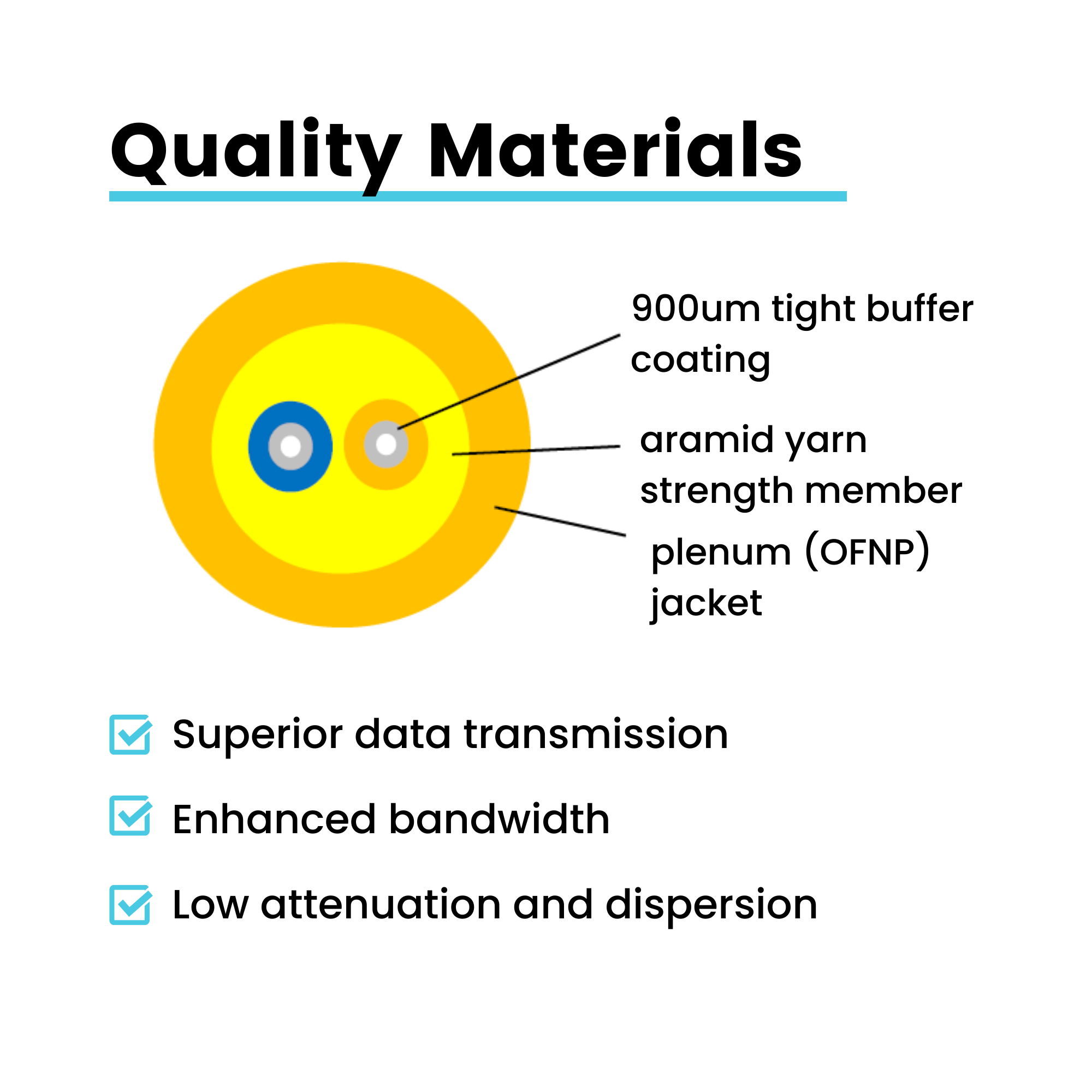 Quality Materials

900um tight buffer coating

aramid yarn strength member

plenum (OFNP) jacket

Superior data transmission

Enhanced bandwidth

Low attenuation and dispersion